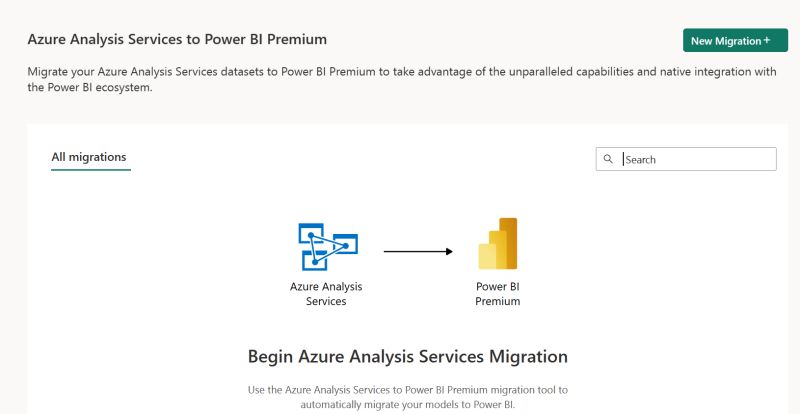 Azure Analysis Services to Power BI Premium

New Migration +

Migrate your Azure Analysis Services datasets to Power BI Premium to take advantage of the unparalleled capabilities and native integration with the Power BI ecosystem.

All migrations

Search

Azure Analysis Services

Power BI Premium

Begin Azure Analysis Services Migration

Use the Azure Analysis Services to Power BI Premium migration tool to automatically migrate your models to Power BI.